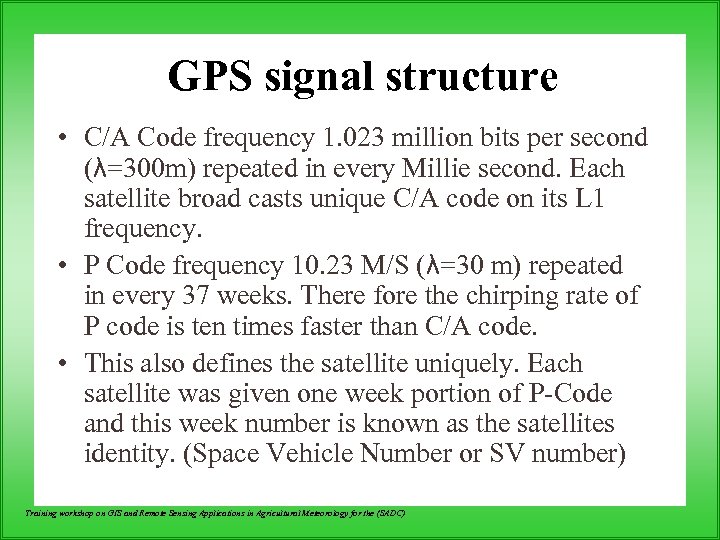 GPS signal structure

• C/A Code frequency 1.023 million bits per second (λ=300m) repeated in every Millie second. Each satellite broad casts unique C/A code on its L1 frequency.

• P Code frequency 10.23 M/S (λ=30 m) repeated in every 37 weeks. There fore the chirping rate of P code is ten times faster than C/A code.

• This also defines the satellite uniquely. Each satellite was given one week portion of P-Code and this week number is known as the satellites identity. (Space Vehicle Number or SV number)

Training workshop on GIS and Remote Sensing Applications in Agricultural Meteorology for the (SADC)